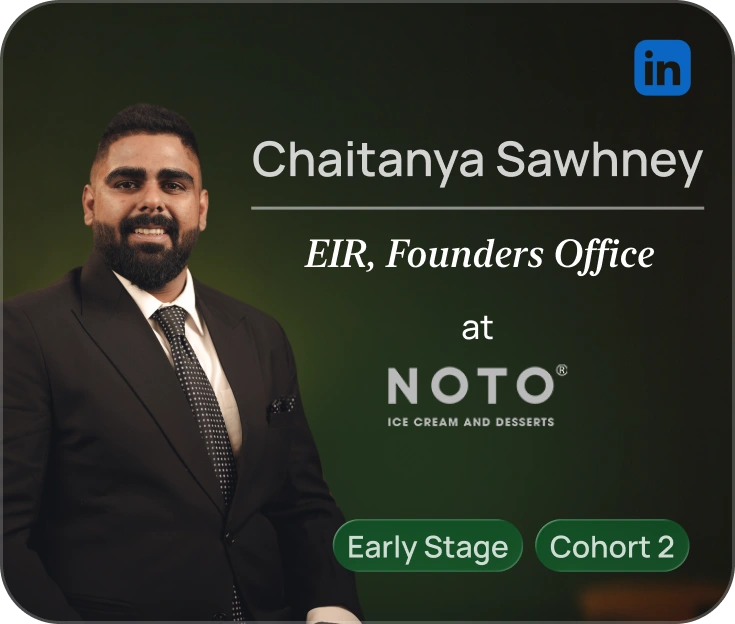 in

Chaitanya Sawhney

EIR, Founders Office

at

NOTO®
ICE CREAM AND DESSERTS

Early Stage

Cohort 2